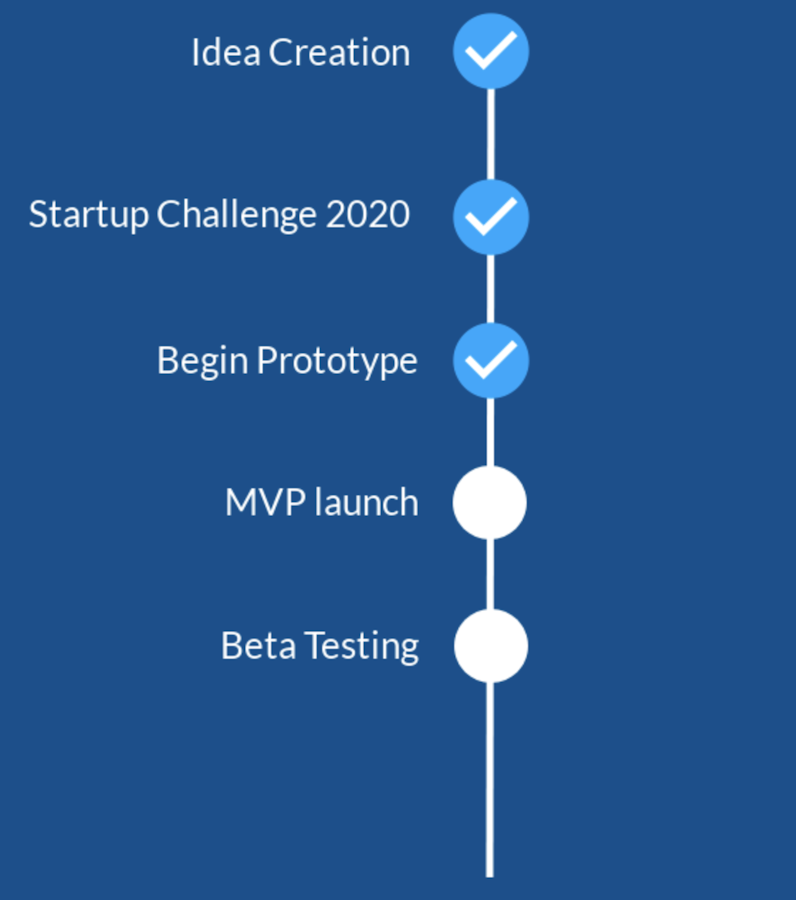 Idea Creation

Startup Challenge 2020

Begin Prototype

MVP launch

Beta Testing